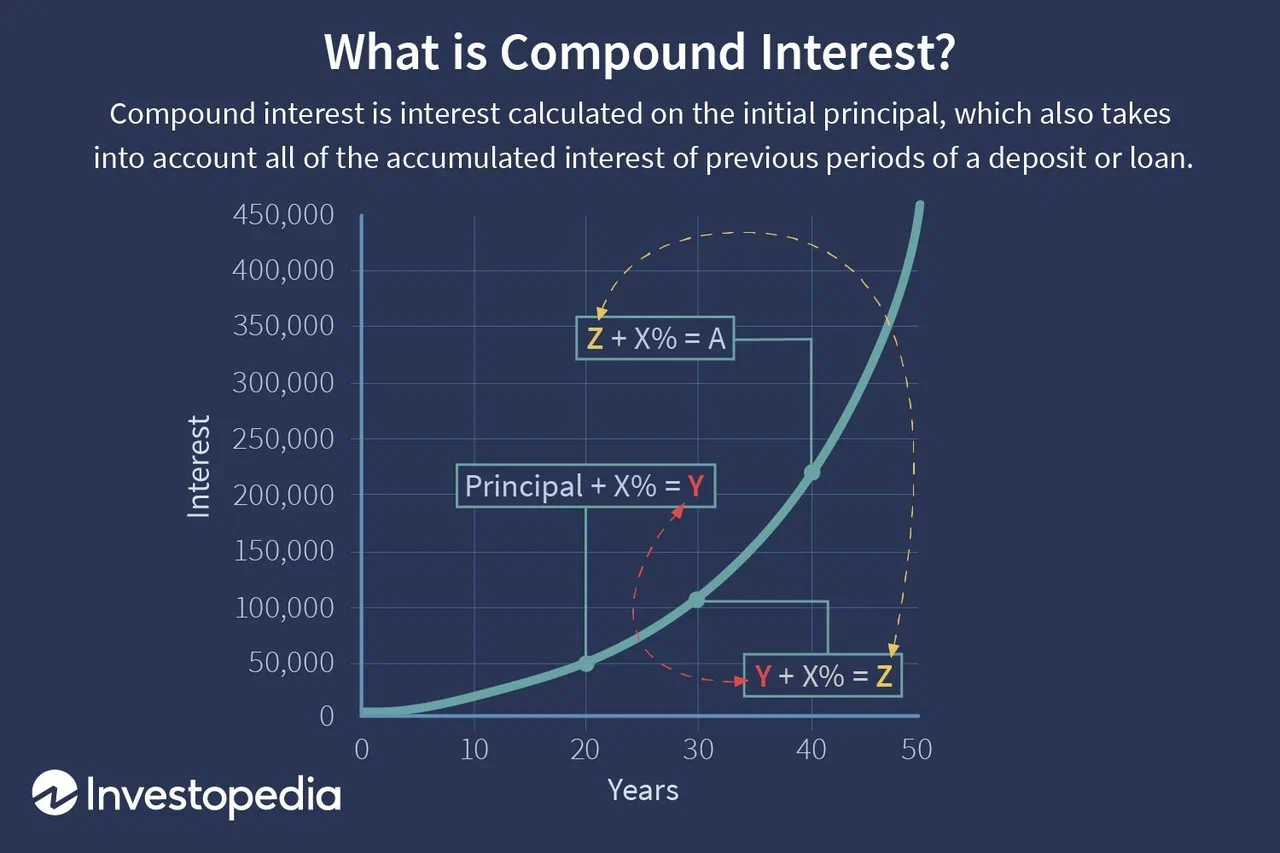 What is Compound Interest?

Compound interest is interest calculated on the initial principal, which also takes into account all of the accumulated interest of previous periods of a deposit or loan.

450,000
400,000
350,000
300,000
250,000
200,000
150,000
100,000
50,000
0

Interest

Z + X% = A

Principal + X% = Y

Y + X% = Z

0 10 20 30 40 50

Years

Investopedia